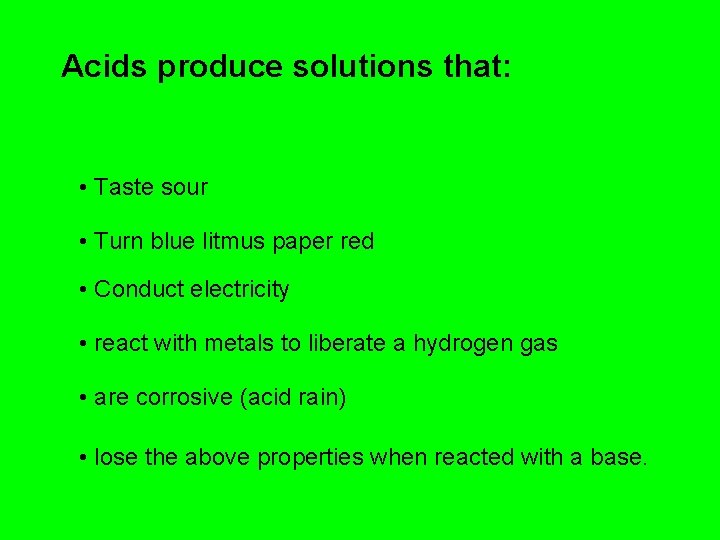 Acids produce solutions that:

• Taste sour

• Turn blue litmus paper red

• Conduct electricity

• react with metals to liberate a hydrogen gas

• are corrosive (acid rain)

• lose the above properties when reacted with a base.